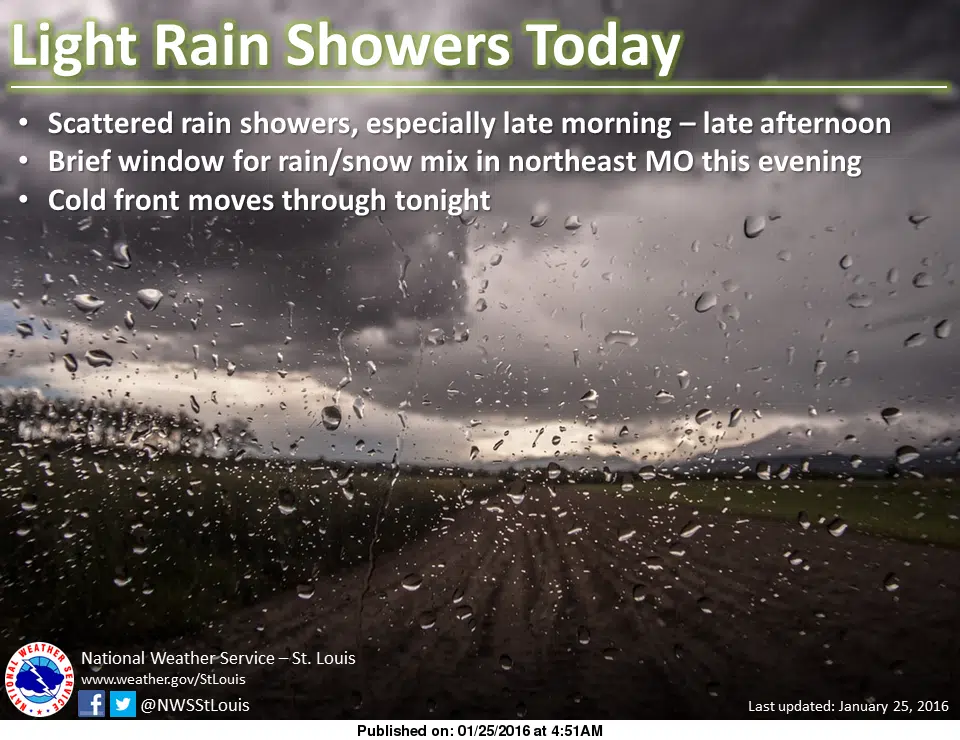 Light Rain Showers Today

• Scattered rain showers, especially late morning – late afternoon
• Brief window for rain/snow mix in northeast MO this evening
• Cold front moves through tonight

NATIONAL WEATHER SERVICE

National Weather Service – St. Louis
www.weather.gov/StLouis
@NWSStLouis

Last updated: January 25, 2016

Published on: 01/25/2016 at 4:51AM